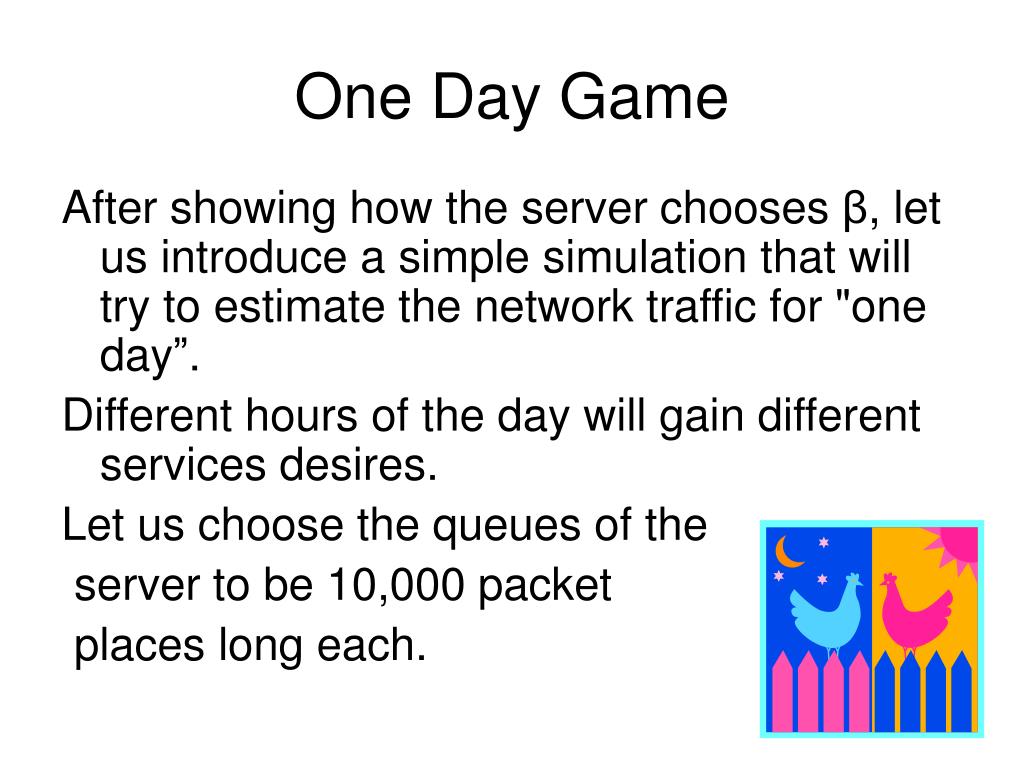 One Day Game

After showing how the server chooses β, let us introduce a simple simulation that will try to estimate the network traffic for "one day”.

Different hours of the day will gain different services desires.

Let us choose the queues of the server to be 10,000 packet places long each.